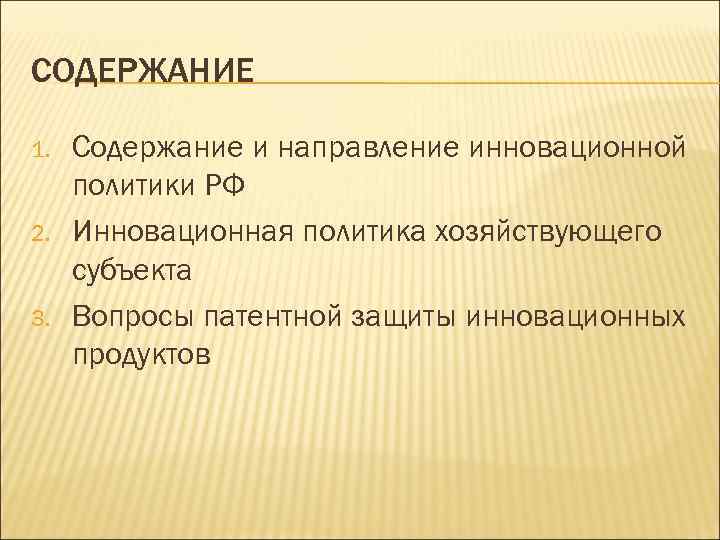 СОДЕРЖАНИЕ

1. Содержание и направление инновационной политики РФ
2. Инновационная политика хозяйствующего субъекта
3. Вопросы патентной защиты инновационных продуктов